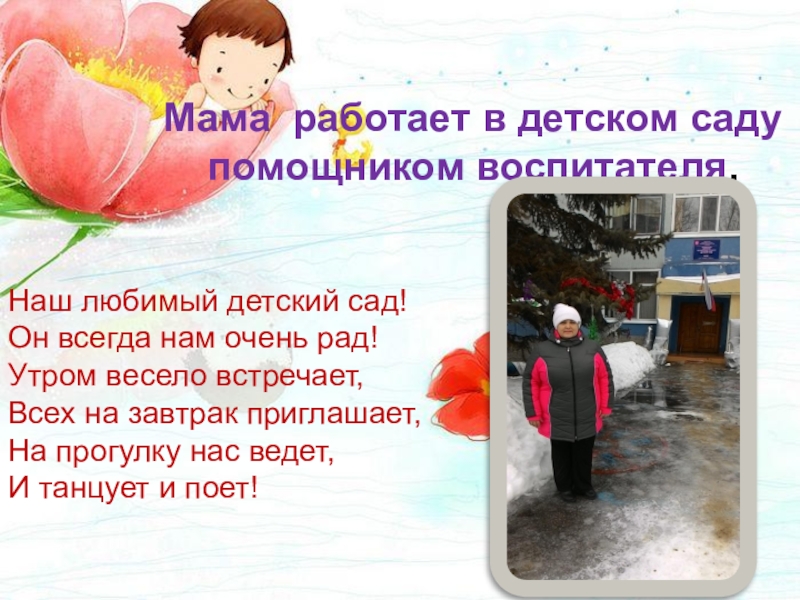 Мама работает в детском саду помощником воспитателя.

Наш любимый детский сад!
Он всегда нам очень рад!
Утром весело встречает,
Всех на завтрак приглашает,
На прогулку нас ведет,
И танцует и поет!